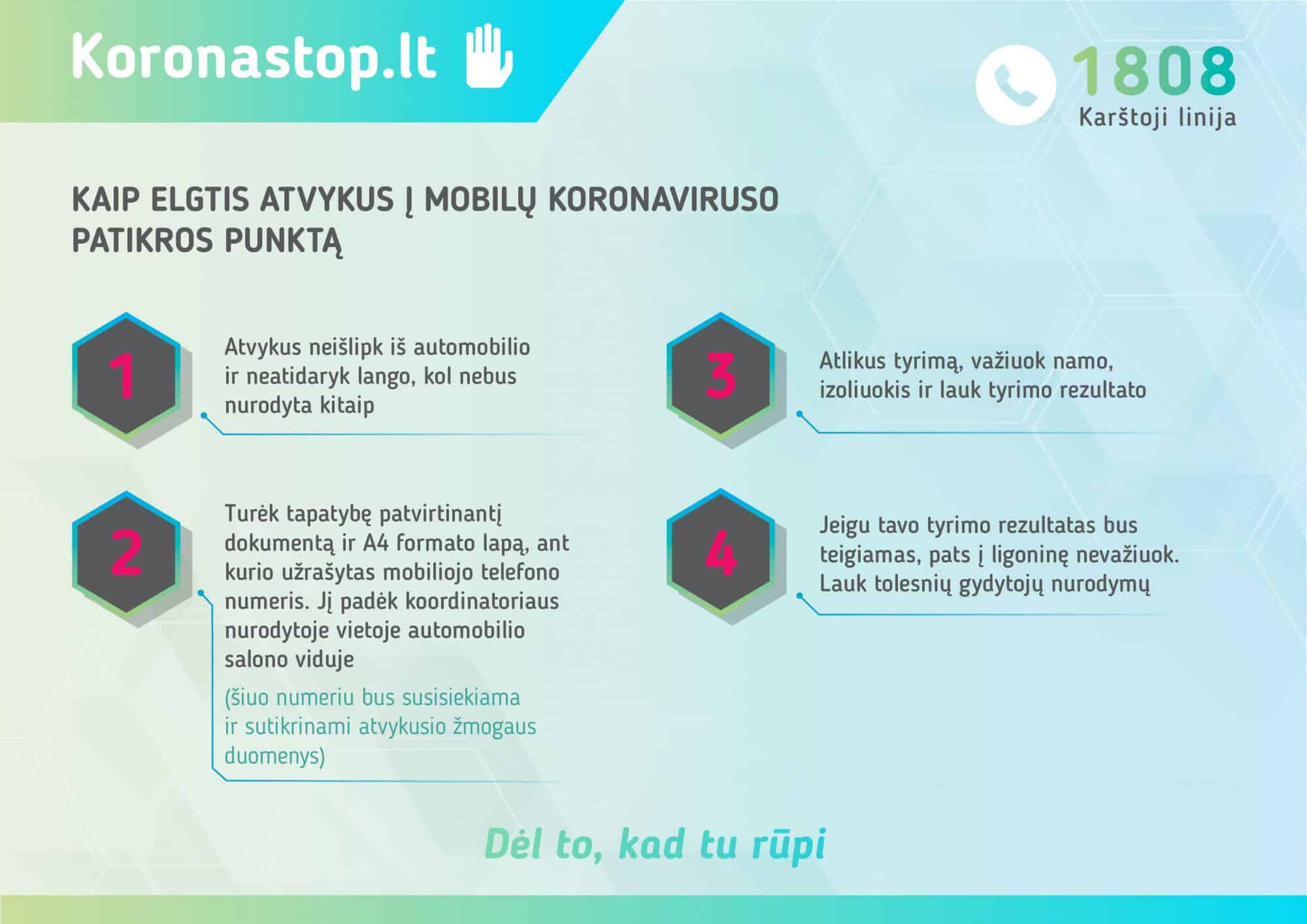 Koronastop.lt

1808
Karštoji linija

KAIP ELGTIS ATVYKUS Į MOBILŲ KORONAVIRUSO PATIKROS PUNKTĄ

1

Atvykus neišlipk iš automobilio ir neatidaryk lango, kol nebus nurodyta kitaip

2

Turėk tapatybę patvirtinantį dokumentą ir A4 formato lapą, ant kurio užrašytas mobiliojo telefono numeris. Jį padėk koordinatoriaus nurodytoje vietoje automobilio salono viduje

(šiuo numeriu bus susisiekiama ir sutikrinami atvykusio žmogaus duomenys)

3

Atlikus tyrimą, važiuok namo, izoliuokis ir lauk tyrimo rezultato

4

Jeigu tavo tyrimo rezultatas bus teigiamas, pats į ligoninę nevažiuok. Lauk tolesnių gydytojų nurodymų

Dėl to, kad tu rūpi